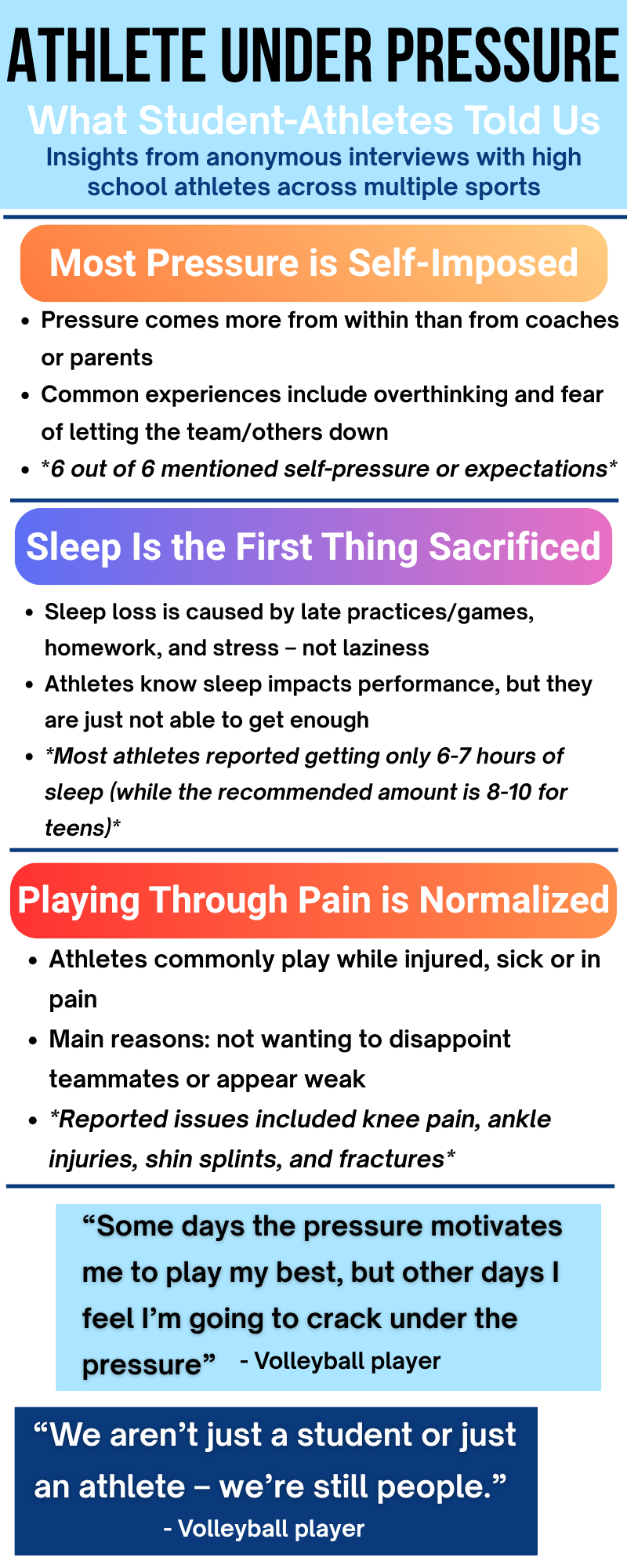 ATHLETE UNDER PRESSURE

What Student-Athletes Told Us

Insights from anonymous interviews with high school athletes across multiple sports

Most Pressure is Self-Imposed

- Pressure comes more from within than from coaches or parents
- Common experiences include overthinking and fear of letting the team/others down
- *6 out of 6 mentioned self-pressure or expectations*

Sleep Is the First Thing Sacrificed

- Sleep loss is caused by late practices/games, homework, and stress – not laziness
- Athletes know sleep impacts performance, but they are just not able to get enough
- *Most athletes reported getting only 6-7 hours of sleep (while the recommended amount is 8-10 for teens)*

Playing Through Pain is Normalized

- Athletes commonly play while injured, sick or in pain
- Main reasons: not wanting to disappoint teammates or appear weak
- *Reported issues included knee pain, ankle injuries, shin splints, and fractures*

“Some days the pressure motivates me to play my best, but other days I feel I’m going to crack under the pressure” - Volleyball player

“We aren’t just a student or just an athlete – we’re still people.” - Volleyball player